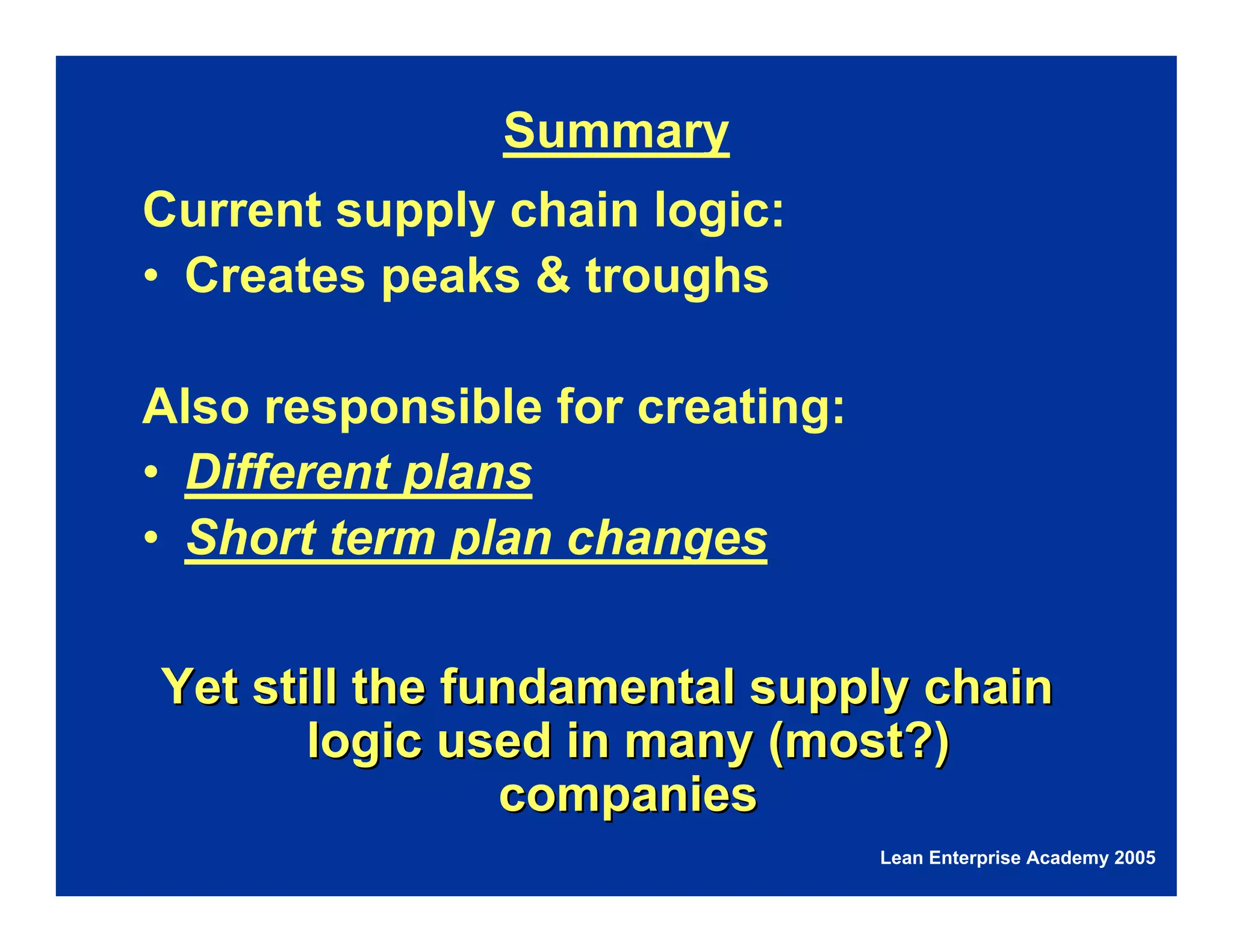 Summary

Current supply chain logic:
• Creates peaks & troughs

Also responsible for creating:
• Different plans
• Short term plan changes

Yet still the fundamental supply chain logic used in many (most?) companies

Lean Enterprise Academy 2005